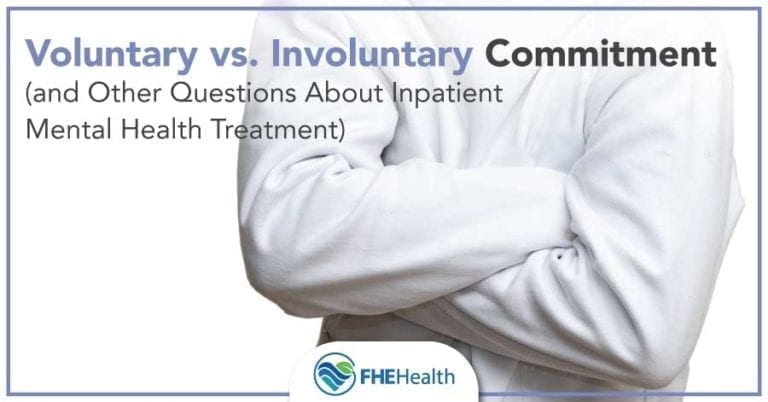 Voluntary vs. Involuntary Commitment
(and Other Questions About Inpatient Mental Health Treatment)

FHEHealth